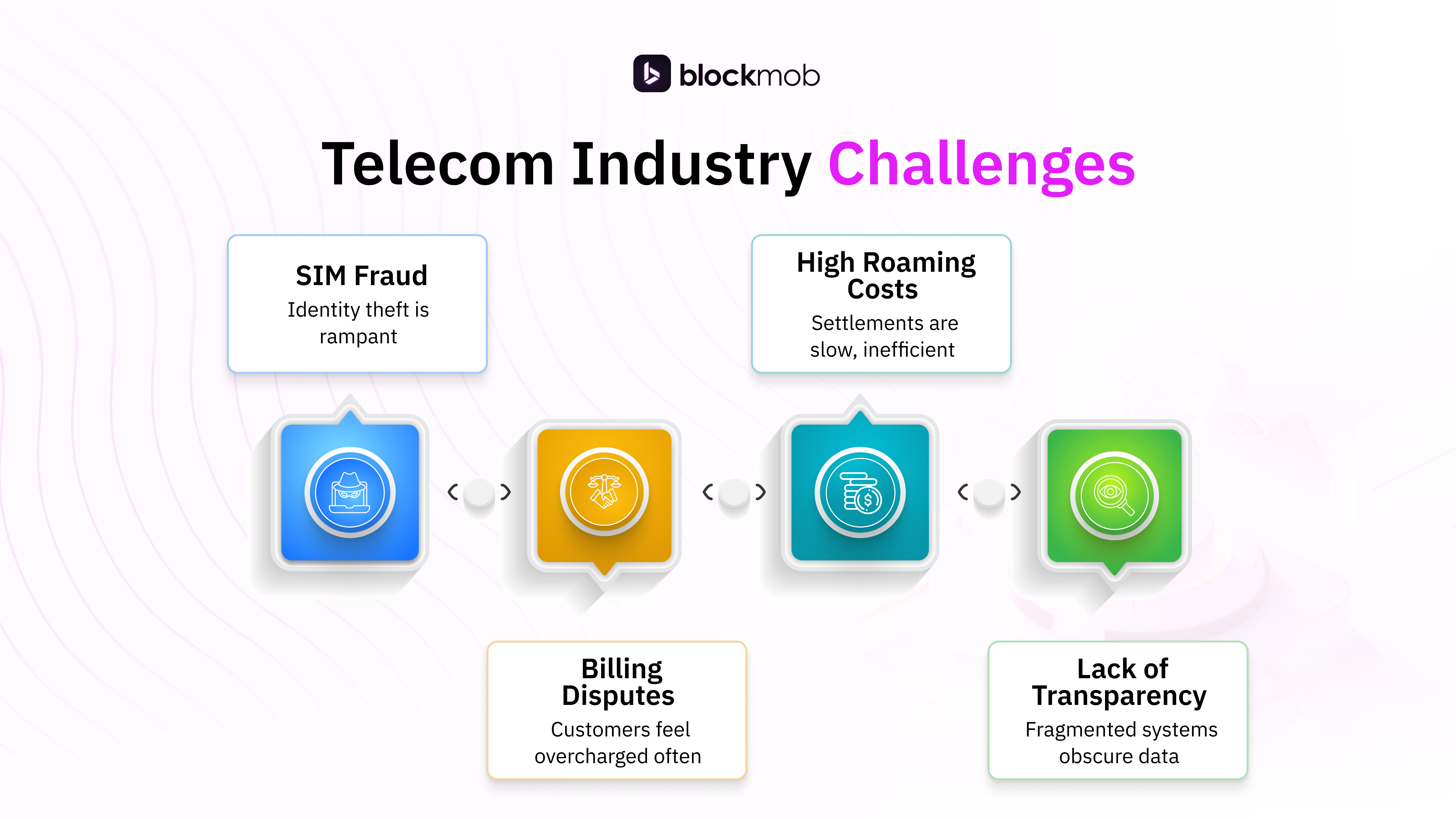 blockmob

Telecom Industry Challenges

SIM Fraud
Identity theft is rampant

High Roaming Costs
Settlements are slow, inefficient

Billing Disputes
Customers feel overcharged often

Lack of Transparency
Fragmented systems obscure data